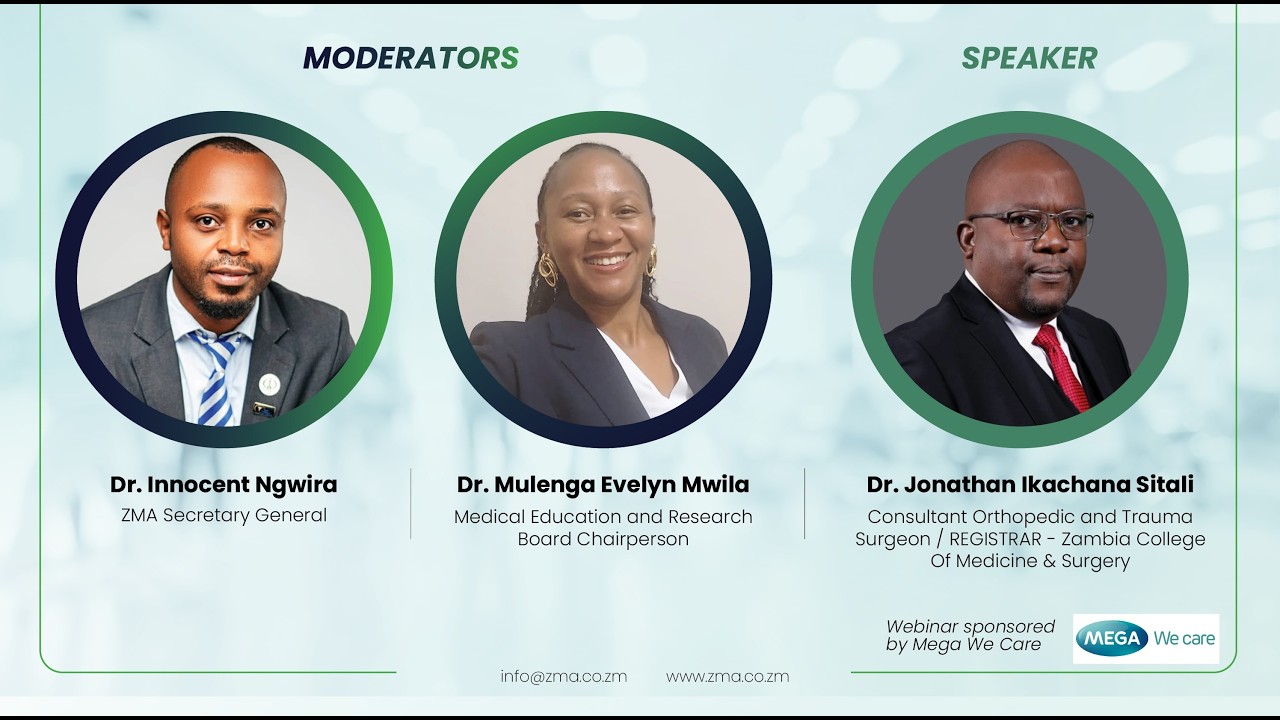 MODERATORS

SPEAKER

Dr. Innocent Ngwira
ZMA Secretary General

Dr. Mulenga Evelyn Mwila
Medical Education and Research Board Chairperson

Dr. Jonathan Ikachana Sitali
Consultant Orthopedic and Trauma Surgeon / REGISTRAR - Zambia College Of Medicine & Surgery

Webinar sponsored by Mega We Care

MEGA We care

info@zma.co.zm www.zma.co.zm